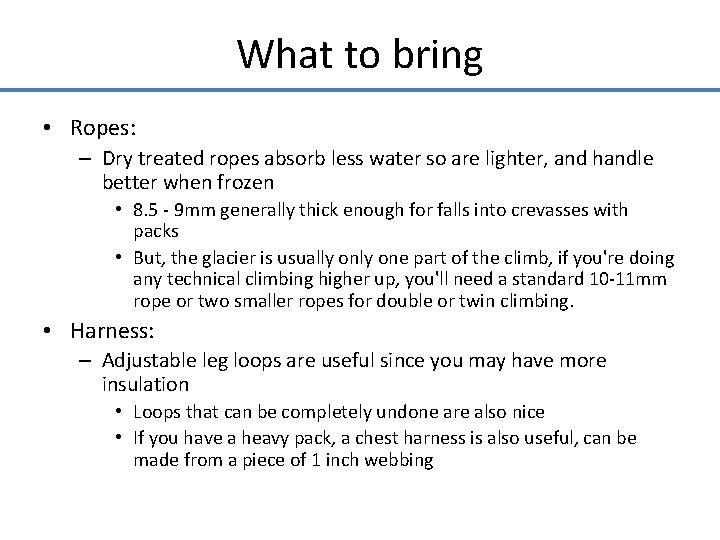 What to bring

• Ropes:
  – Dry treated ropes absorb less water so are lighter, and handle better when frozen
    • 8.5 - 9mm generally thick enough for falls into crevasses with packs
    • But, the glacier is usually only one part of the climb, if you're doing any technical climbing higher up, you'll need a standard 10-11mm rope or two smaller ropes for double or twin climbing.
• Harness:
  – Adjustable leg loops are useful since you may have more insulation
    • Loops that can be completely undone are also nice
    • If you have a heavy pack, a chest harness is also useful, can be made from a piece of 1 inch webbing